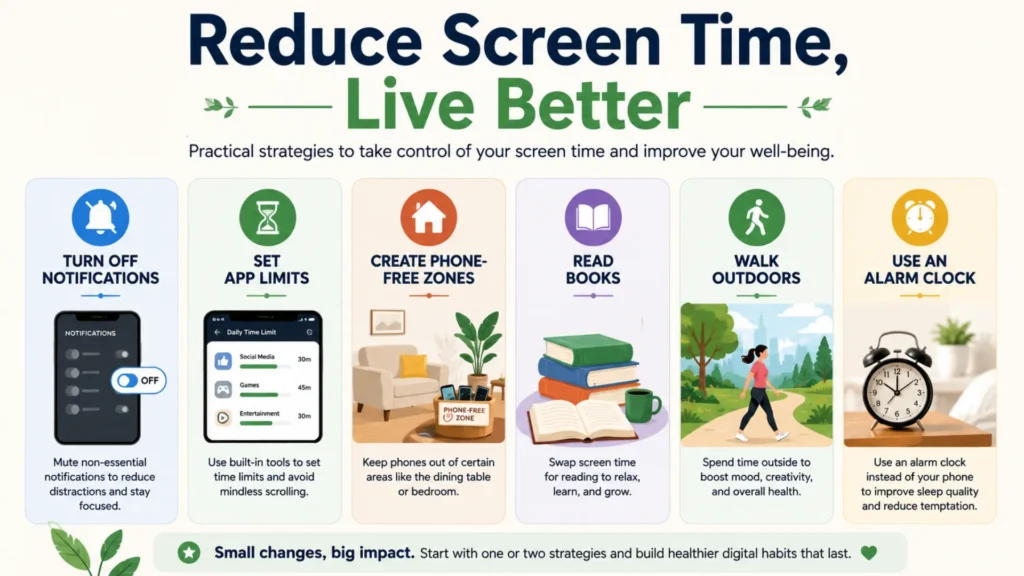 Reduce Screen Time, Live Better

Practical strategies to take control of your screen time and improve your well-being.

TURN OFF NOTIFICATIONS

NOTIFICATIONS

OFF

Mute non-essential notifications to reduce distractions and stay focused.

SET APP LIMITS

Daily Time Limit

Social Media 30m

Games 45m

Entertainment 30m

Use built-in tools to set time limits and avoid mindless scrolling.

CREATE PHONE-FREE ZONES

PHONE-FREE ZONE

Keep phones out of certain areas like the dining table or bedroom.

READ BOOKS

Swap screen time for reading to relax, learn, and grow.

WALK OUTDOORS

Spend time outside to boost mood, creativity, and overall health.

USE AN ALARM CLOCK

Use an alarm clock instead of your phone to improve sleep quality and reduce temptation.

Small changes, big impact. Start with one or two strategies and build healthier digital habits that last.